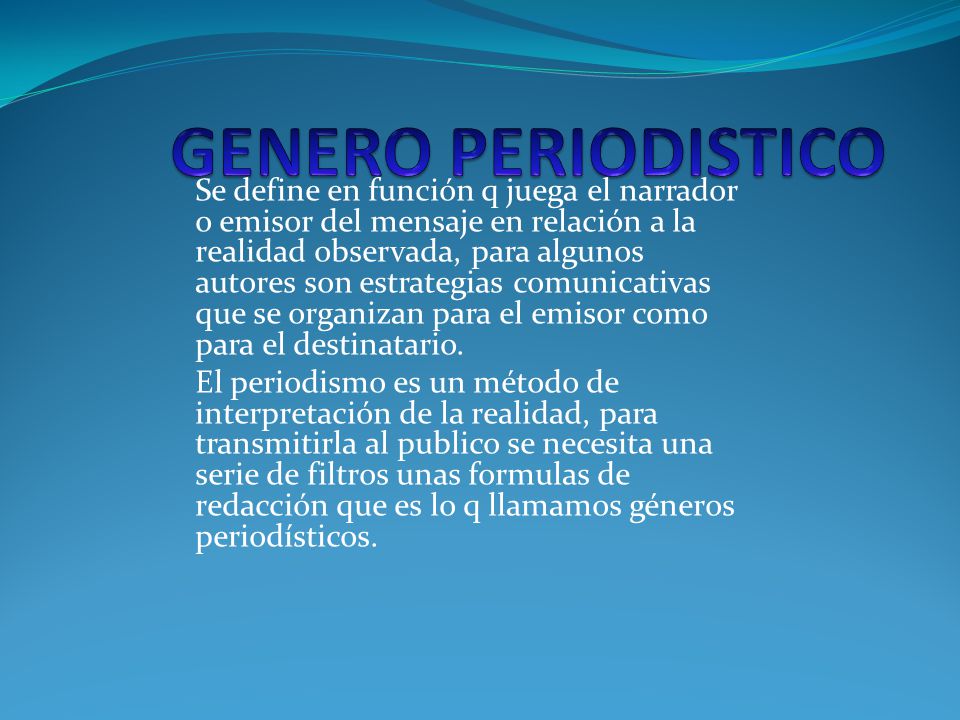 GENERO PERIODISTICO

Se define en función q juega el narrador o emisor del mensaje en relación a la realidad observada, para algunos autores son estrategias comunicativas que se organizan para el emisor como para el destinatario.

El periodismo es un método de interpretación de la realidad, para transmitirla al publico se necesita una serie de filtros unas formulas de redacción que es lo q llamamos géneros periodísticos.